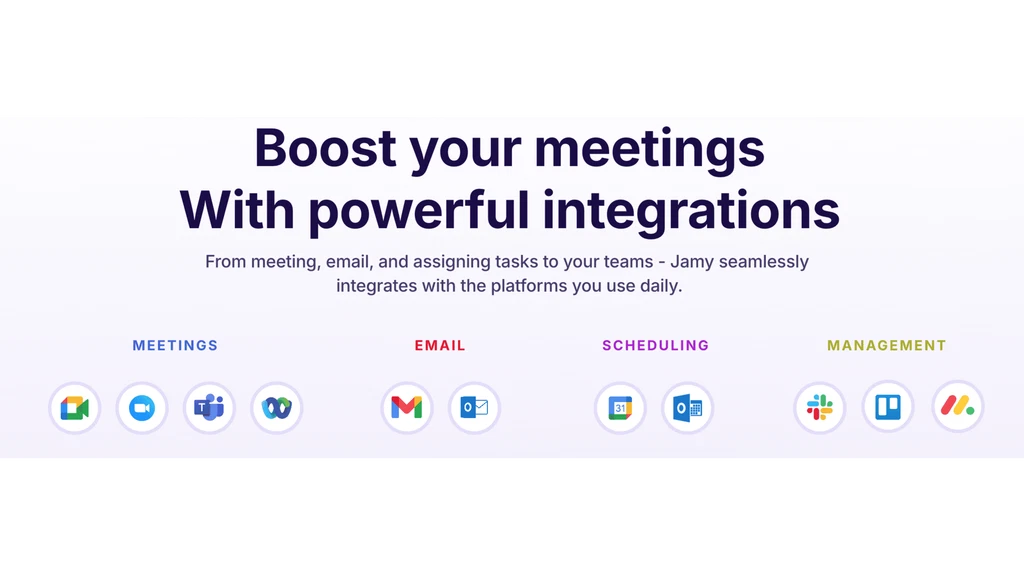 Boost your meetings
With powerful integrations

From meeting, email, and assigning tasks to your teams - Jamy seamlessly integrates with the platforms you use daily.

MEETINGS

EMAIL

SCHEDULING

MANAGEMENT

31